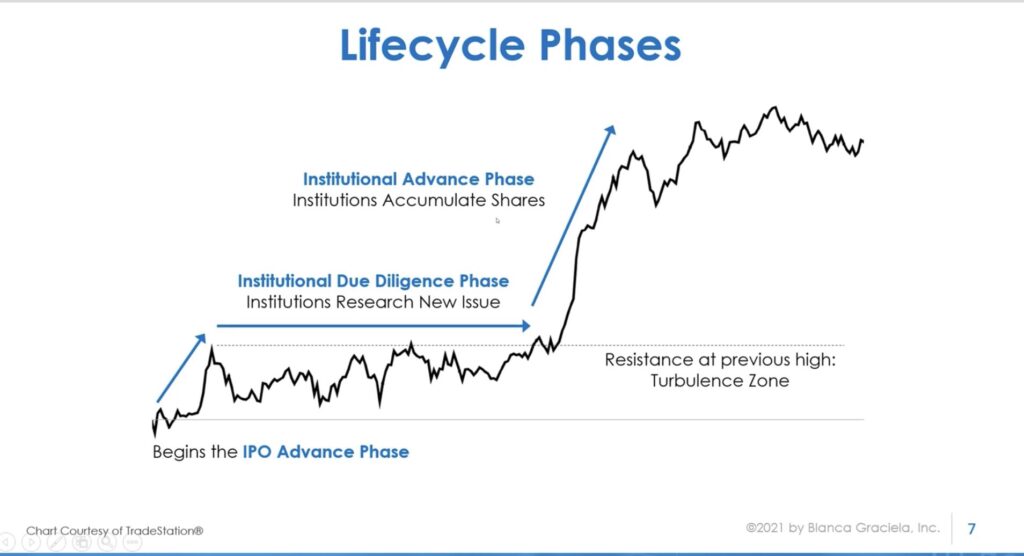 Lifecycle Phases

Institutional Advance Phase
Institutions Accumulate Shares

Institutional Due Diligence Phase
Institutions Research New Issue

Resistance at previous high:
Turbulence Zone

Begins the IPO Advance Phase

Chart Courtesy of TradeStation®

©2021 by Blanca Graciela, Inc.

7